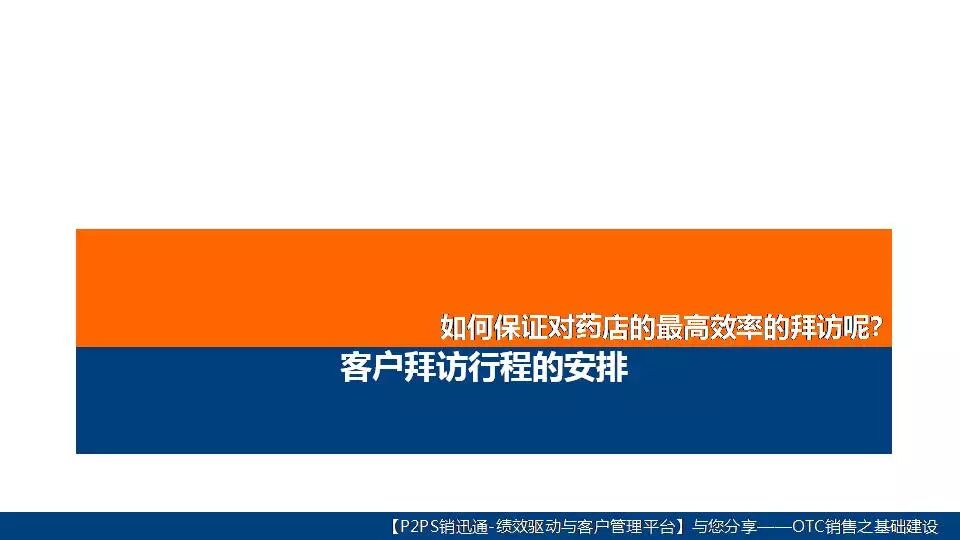 如何保证对药店的最高效率的拜访呢?

客户拜访行程的安排

【P2PS销迅通-绩效驱动与客户管理平台】与您分享——OTC销售之基础建设